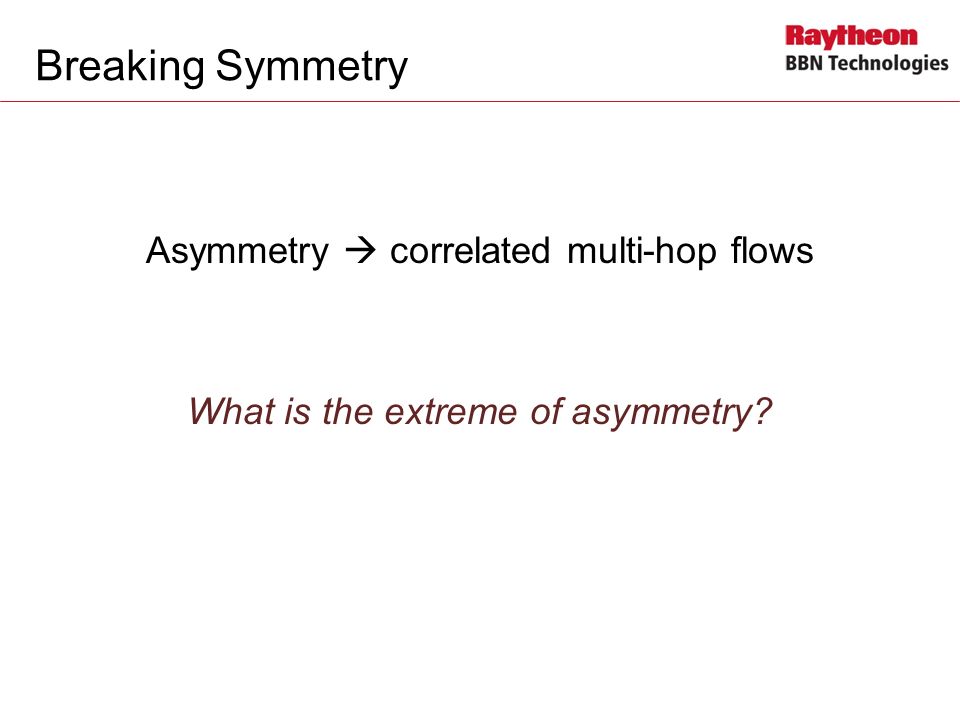 Breaking Symmetry

Raytheon
BBN Technologies

Asymmetry → correlated multi-hop flows

What is the extreme of asymmetry?